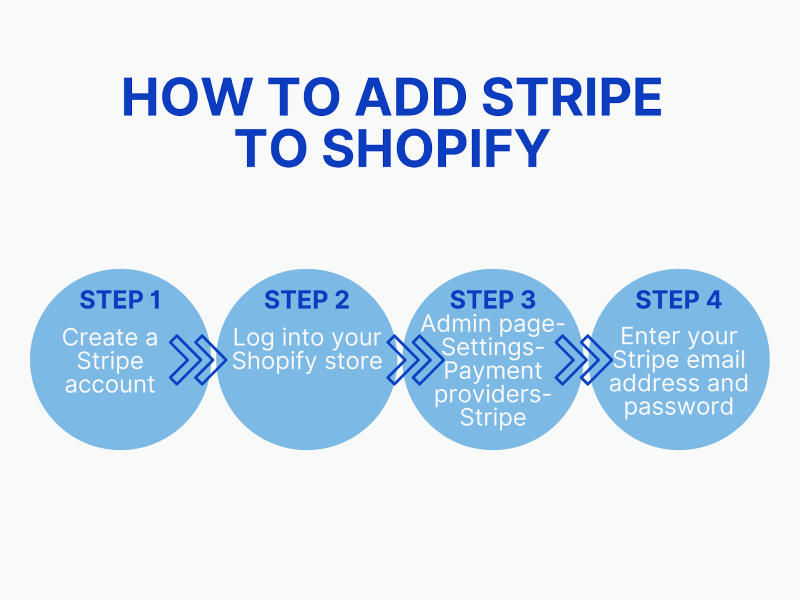 HOW TO ADD STRIPE TO SHOPIFY

STEP 1
Create a Stripe account

STEP 2
Log into your Shopify store

STEP 3
Admin page-Settings-Payment providers-Stripe

STEP 4
Enter your Stripe email address and password